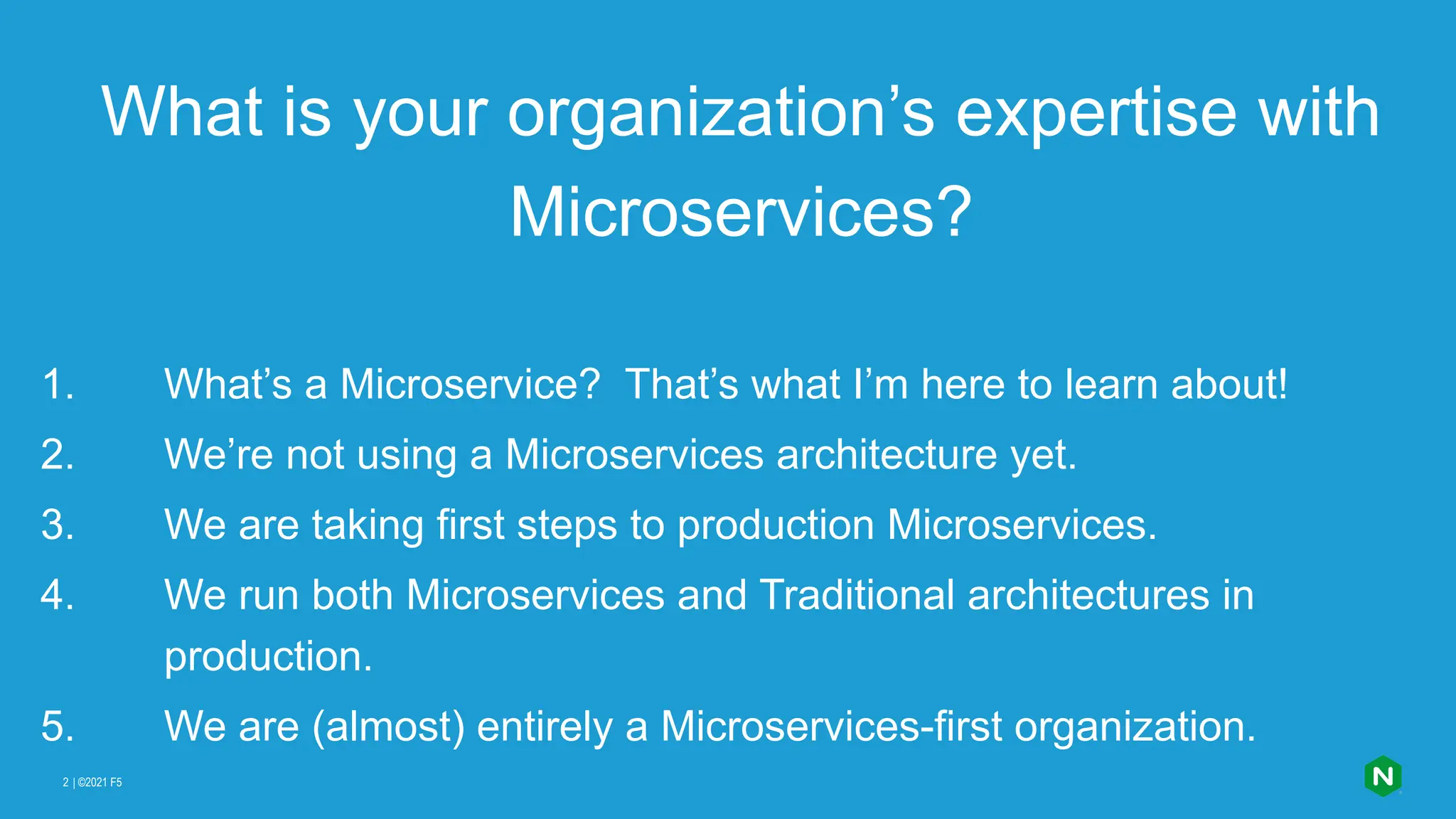 What is your organization’s expertise with Microservices?

1. What’s a Microservice? That’s what I’m here to learn about!
2. We’re not using a Microservices architecture yet.
3. We are taking first steps to production Microservices.
4. We run both Microservices and Traditional architectures in production.
5. We are (almost) entirely a Microservices-first organization.

2 | ©2021 F5

N